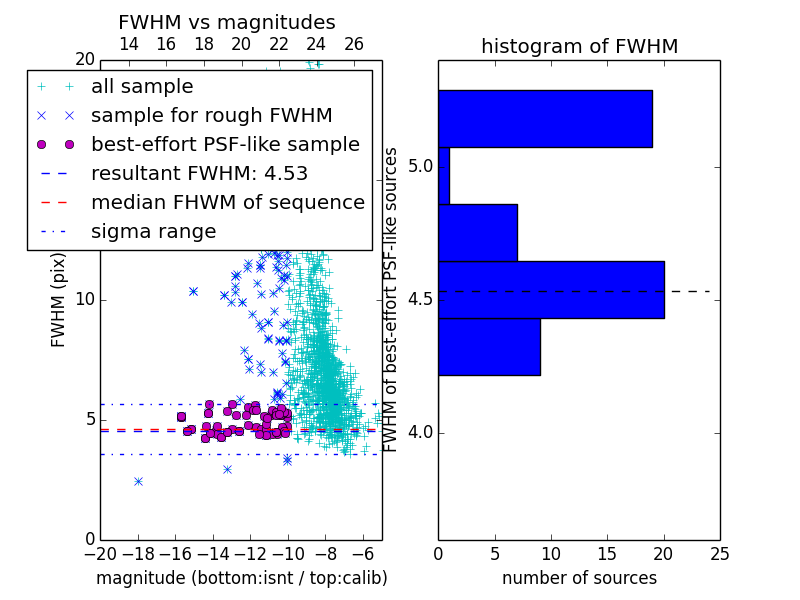 FWHM vs magnitudes

14 16 18 20 22 24 26

20

all sample
sample for rough FWHM
best-effort PSF-like sample
resultant FWHM: 4.53
median FHWM of sequence
sigma range

FWHM (pix)

10

5

0

−20 −18 −16 −14 −12 −10 −8 −6

magnitude (bottom:isnt / top:calib)

histogram of FWHM

FWHM of best-effort PSF-like sources

5.0

4.5

4.0

0 5 10 15 20 25

number of sources